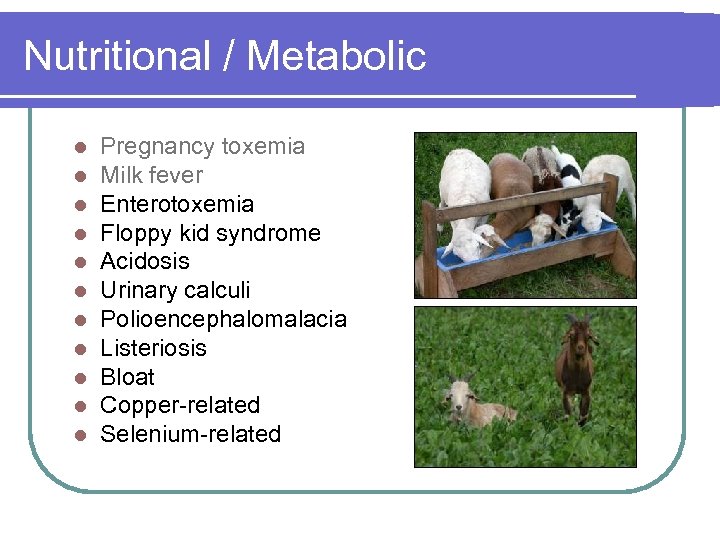 Nutritional / Metabolic

- Pregnancy toxemia
- Milk fever
- Enterotoxemia
- Floppy kid syndrome
- Acidosis
- Urinary calculi
- Polioencephalomalacia
- Listeriosis
- Bloat
- Copper-related
- Selenium-related